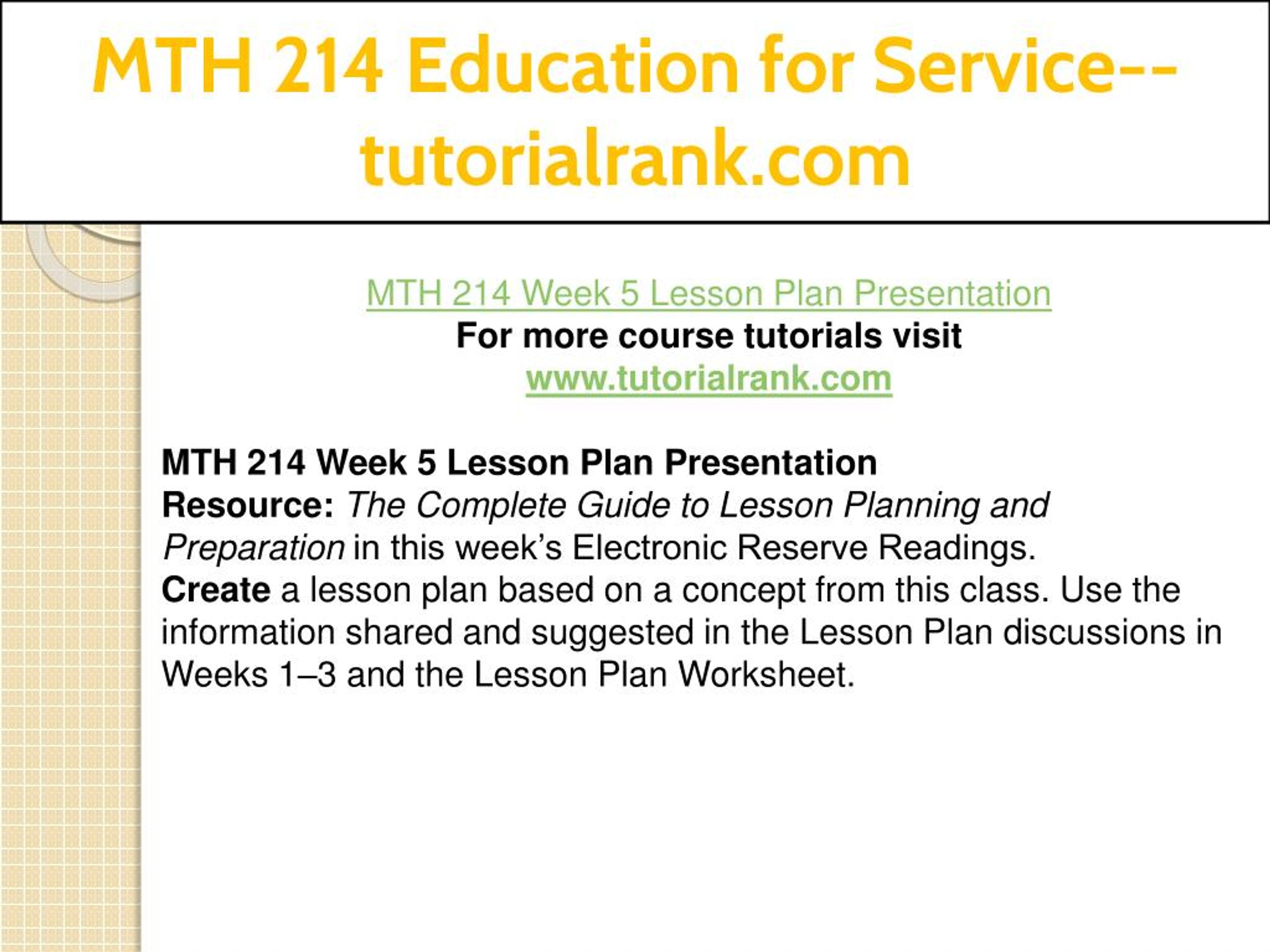 MTH 214 Education for Service--tutorialrank.com

MTH 214 Week 5 Lesson Plan Presentation
For more course tutorials visit
www.tutorialrank.com

MTH 214 Week 5 Lesson Plan Presentation
Resource: The Complete Guide to Lesson Planning and Preparation in this week's Electronic Reserve Readings.
Create a lesson plan based on a concept from this class. Use the information shared and suggested in the Lesson Plan discussions in Weeks 1–3 and the Lesson Plan Worksheet.